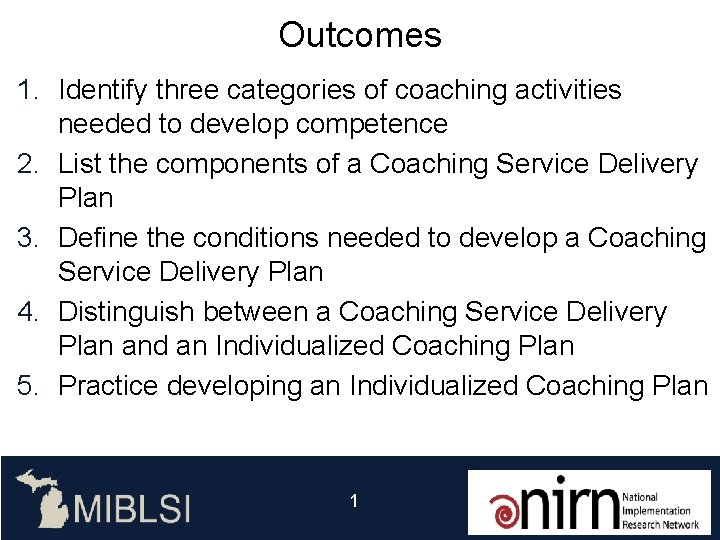 Outcomes

1. Identify three categories of coaching activities needed to develop competence
2. List the components of a Coaching Service Delivery Plan
3. Define the conditions needed to develop a Coaching Service Delivery Plan
4. Distinguish between a Coaching Service Delivery Plan and an Individualized Coaching Plan
5. Practice developing an Individualized Coaching Plan

MIBLSI

1

nirn National Implementation Research Network